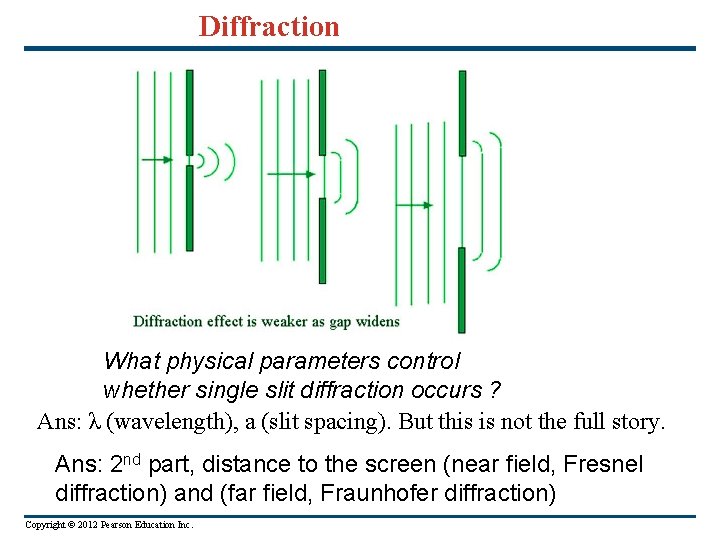 Diffraction

Diffraction effect is weaker as gap widens

What physical parameters control whether single slit diffraction occurs ?

Ans: $\lambda$ (wavelength), a (slit spacing). But this is not the full story.

Ans: 2$^{nd}$ part, distance to the screen (near field, Fresnel diffraction) and (far field, Fraunhofer diffraction)

Copyright © 2012 Pearson Education Inc.